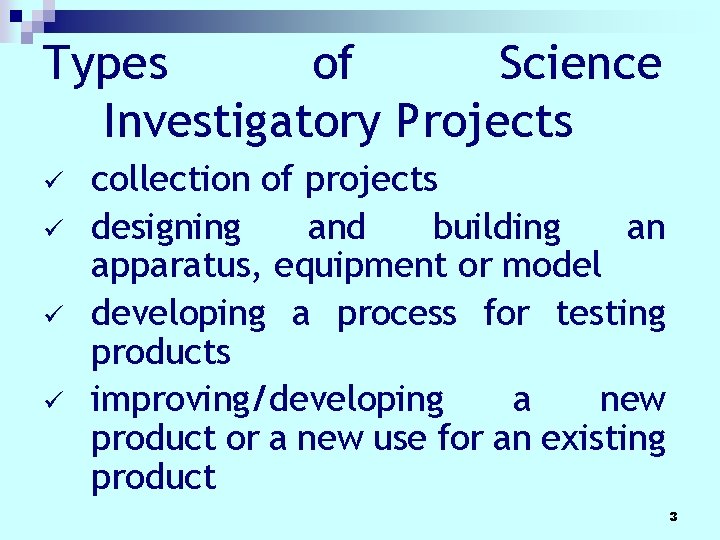 Types of Science Investigatory Projects

✓ collection of projects

✓ designing and building an apparatus, equipment or model

✓ developing a process for testing products

✓ improving/developing a new product or a new use for an existing product

3